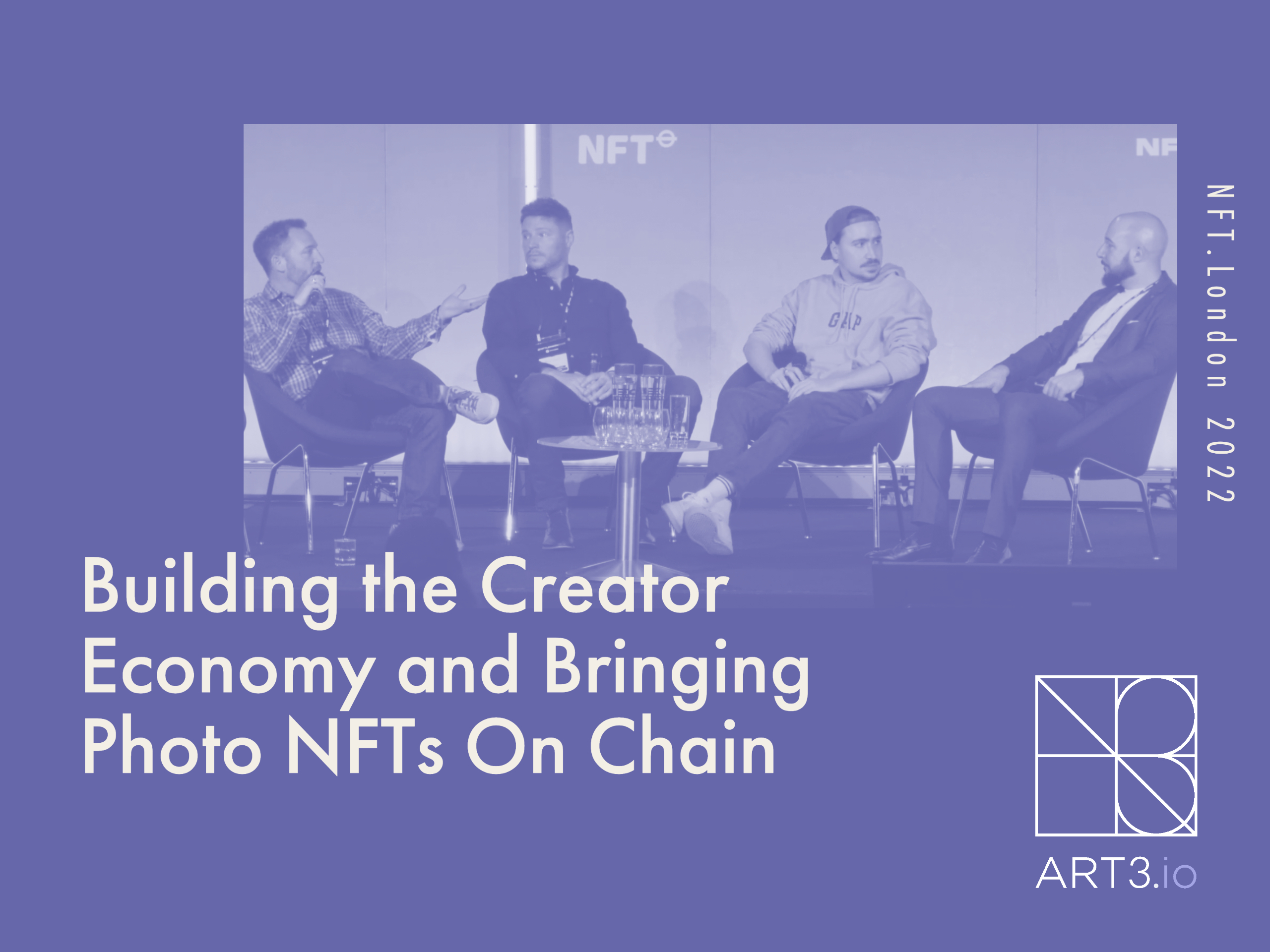 NFT

NF

GAP

NFT.London 2022

Building the Creator Economy and Bringing Photo NFTs On Chain

ART3.io